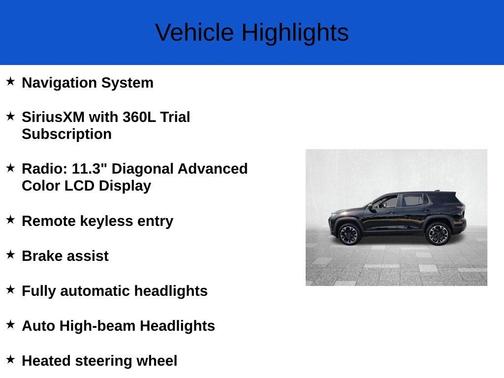 Vehicle Highlights

★ Navigation System

★ SiriusXM with 360L Trial Subscription

★ Radio: 11.3" Diagonal Advanced Color LCD Display

★ Remote keyless entry

★ Brake assist

★ Fully automatic headlights

★ Auto High-beam Headlights

★ Heated steering wheel